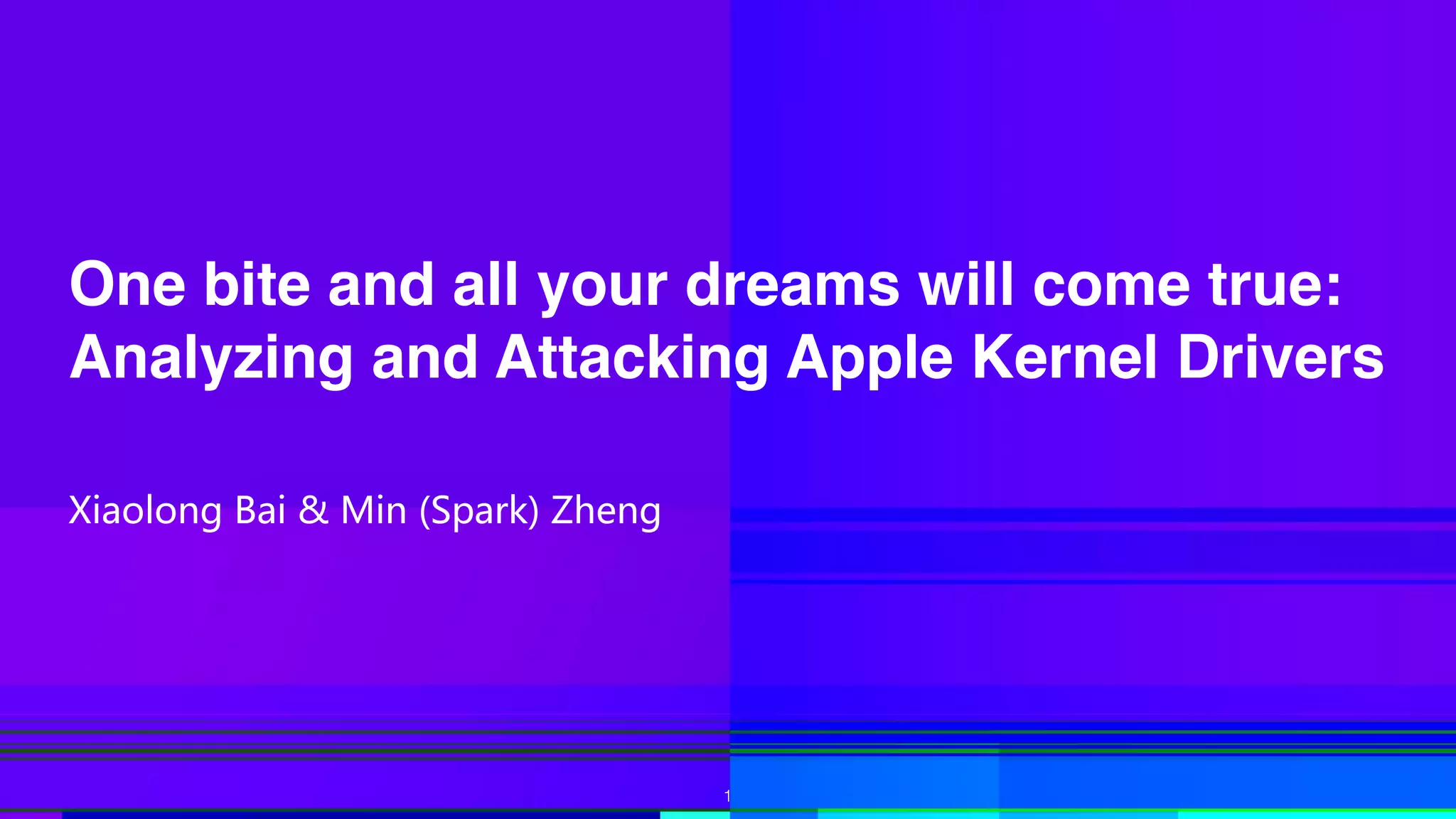 One bite and all your dreams will come true: Analyzing and Attacking Apple Kernel Drivers

Xiaolong Bai & Min (Spark) Zheng

1